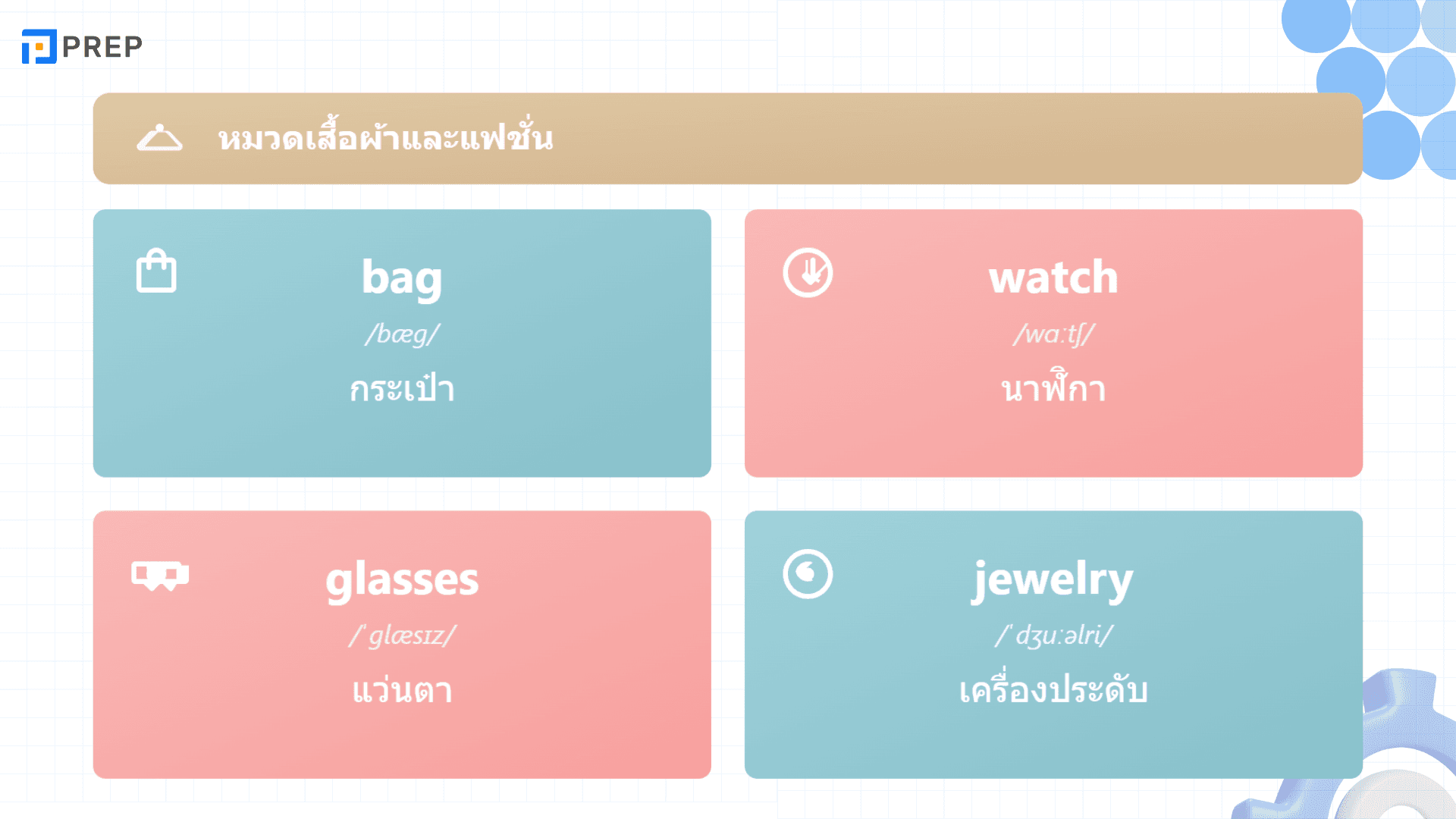 PREP

หมวดเสื้อผ้าและแฟชั่น

bag
/bæg/
กระเป๋า

watch
/wɑːtʃ/
นาฬิกา

glasses
/ˈglæsɪz/
แว่นตา

jewelry
/ˈdʒuːəlri/
เครื่องประดับ